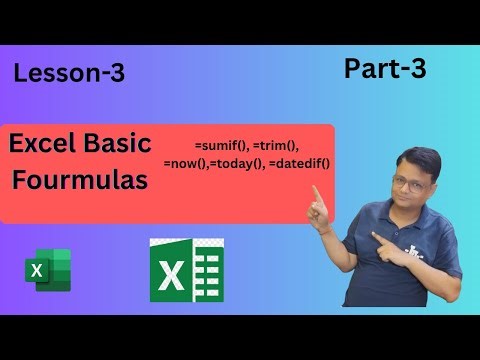 Lesson-3

Part-3

Excel Basic Fourmulas

=sumif(), =trim(), =now(),=today(), =datedif()

X

X